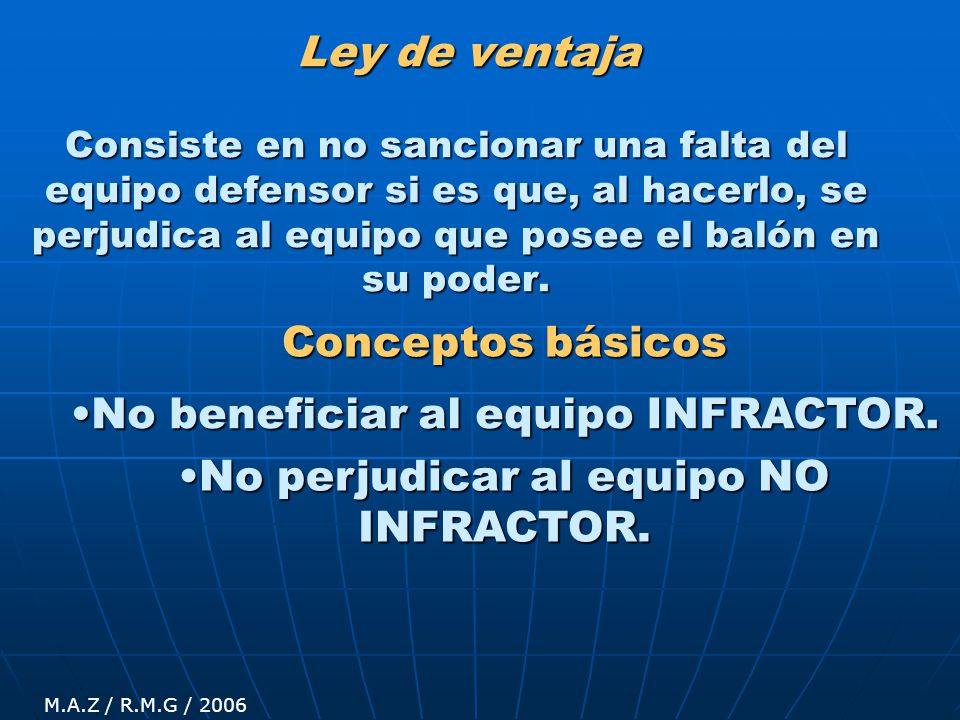 Ley de ventaja

Consiste en no sancionar una falta del equipo defensor si es que, al hacerlo, se perjudica al equipo que posee el balón en su poder.

Conceptos básicos

•No beneficiar al equipo INFRACTOR.

•No perjudicar al equipo NO INFRACTOR.

M.A.Z / R.M.G / 2006